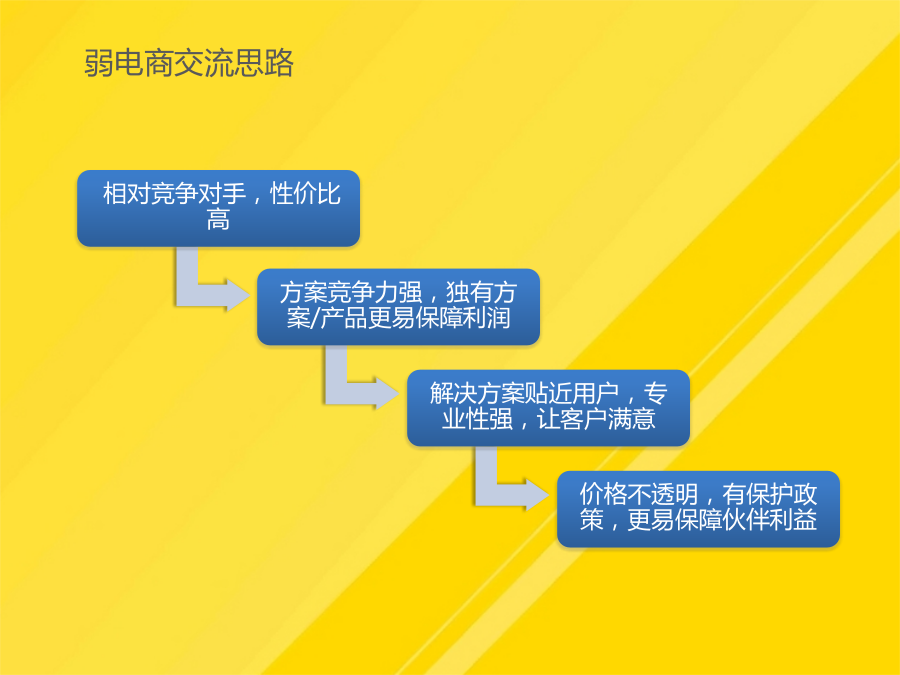 弱电商交流思路

相对竞争对手，性价比高

方案竞争力强，独有方案/产品更易保障利润

解决方案贴近用户，专业性强，让客户满意

价格不透明，有保护政策，更易保障伙伴利益